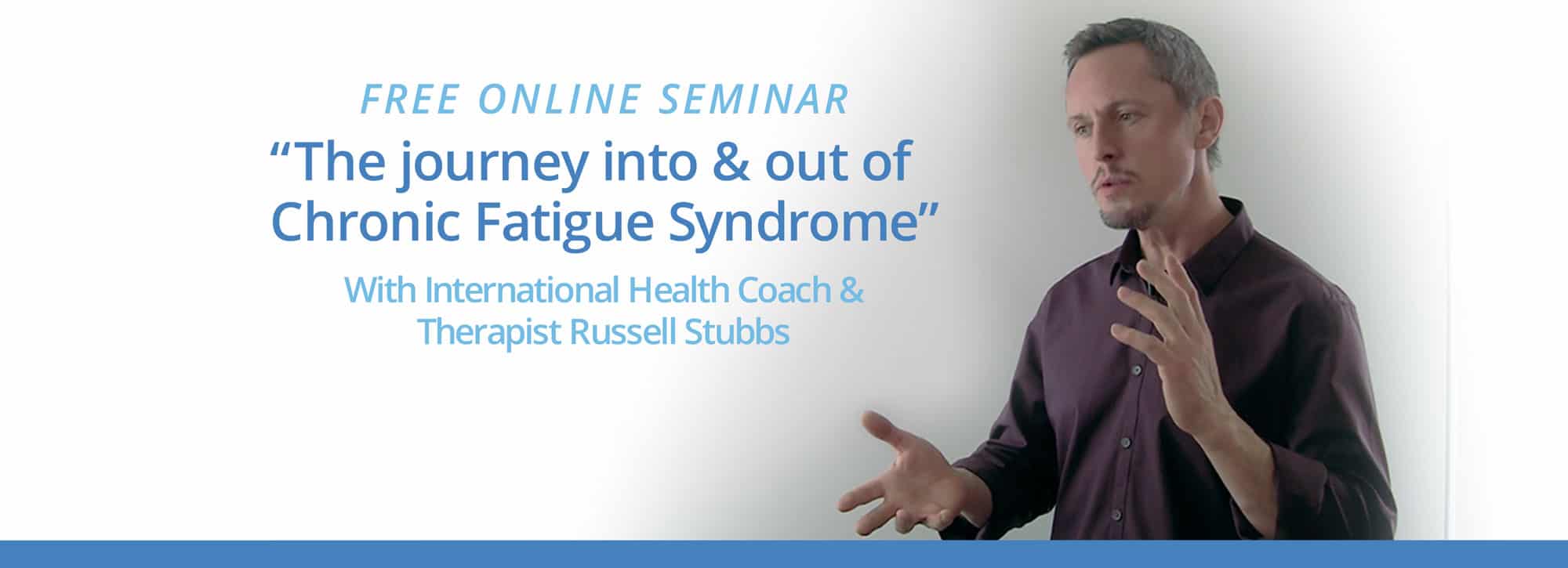 FREE ONLINE SEMINAR

“The journey into & out of Chronic Fatigue Syndrome”

With International Health Coach & Therapist Russell Stubbs